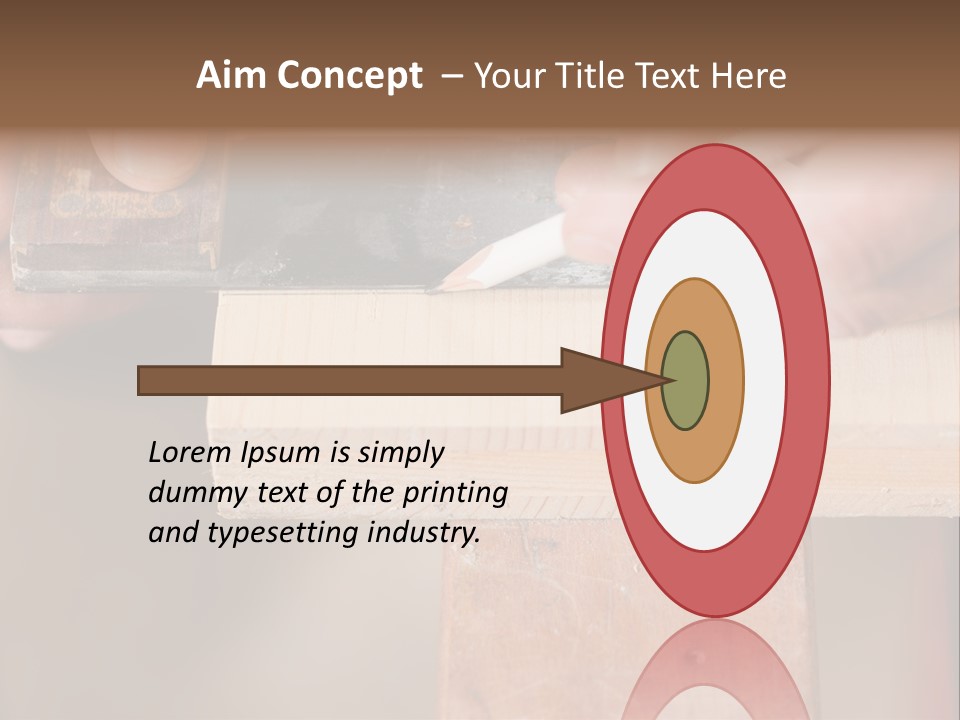 Aim Concept – Your Title Text Here

Lorem Ipsum is simply dummy text of the printing and typesetting industry.